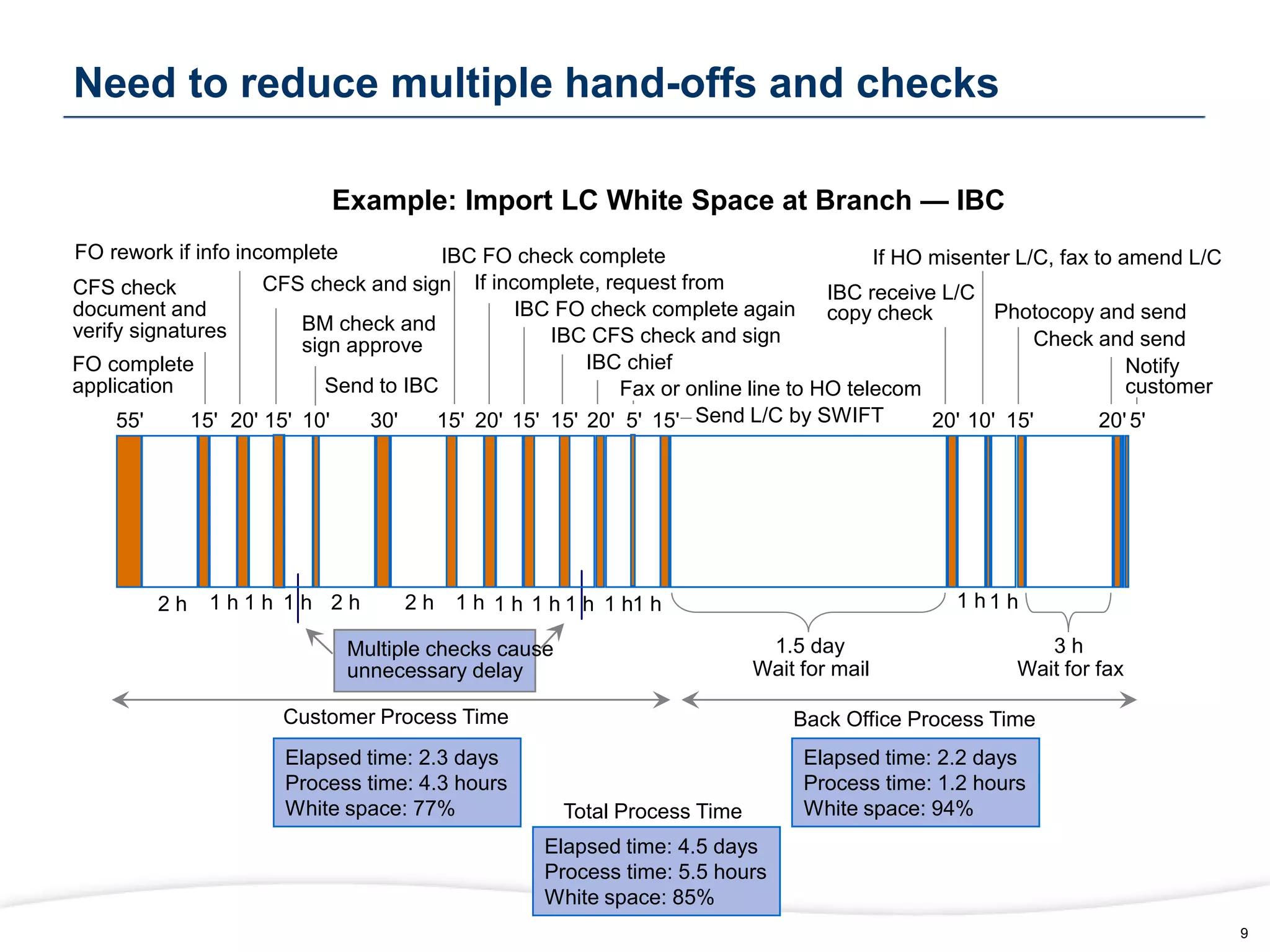 Need to reduce multiple hand-offs and checks

Example: Import LC White Space at Branch — IBC

FO rework if info incomplete

CFS check document and verify signatures

FO complete application

CFS check and sign

BM check and sign approve

Send to IBC

IBC FO check complete

If incomplete, request from

IBC FO check complete again

IBC CFS check and sign

IBC chief

Fax or online line to HO telecom

Send L/C by SWIFT

IBC receive L/C copy check

If HO misenter L/C, fax to amend L/C

Photocopy and send

Check and send

Notify customer

55' 15' 20' 15' 10' 30' 15' 20' 15' 15' 20' 5' 15' 20' 10' 15' 20' 5'

2 h 1 h 1 h 1 h 2 h 2 h 1 h 1 h 1 h 1 h 1 h 1 h 1 h 1 h

Multiple checks cause unnecessary delay

1.5 day
Wait for mail

3 h
Wait for fax

Customer Process Time

Elapsed time: 2.3 days
Process time: 4.3 hours
White space: 77%

Back Office Process Time

Elapsed time: 2.2 days
Process time: 1.2 hours
White space: 94%

Total Process Time

Elapsed time: 4.5 days
Process time: 5.5 hours
White space: 85%

9